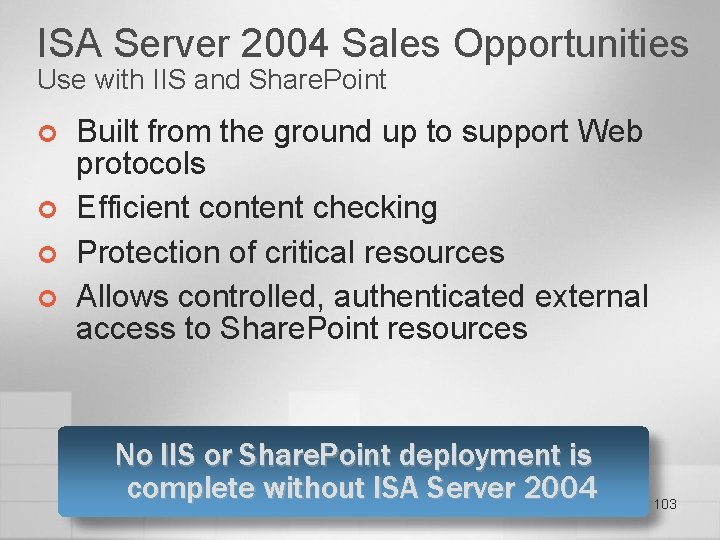 ISA Server 2004 Sales Opportunities
Use with IIS and SharePoint

Built from the ground up to support Web protocols

Efficient content checking

Protection of critical resources

Allows controlled, authenticated external access to SharePoint resources

No IIS or SharePoint deployment is complete without ISA Server 2004

103